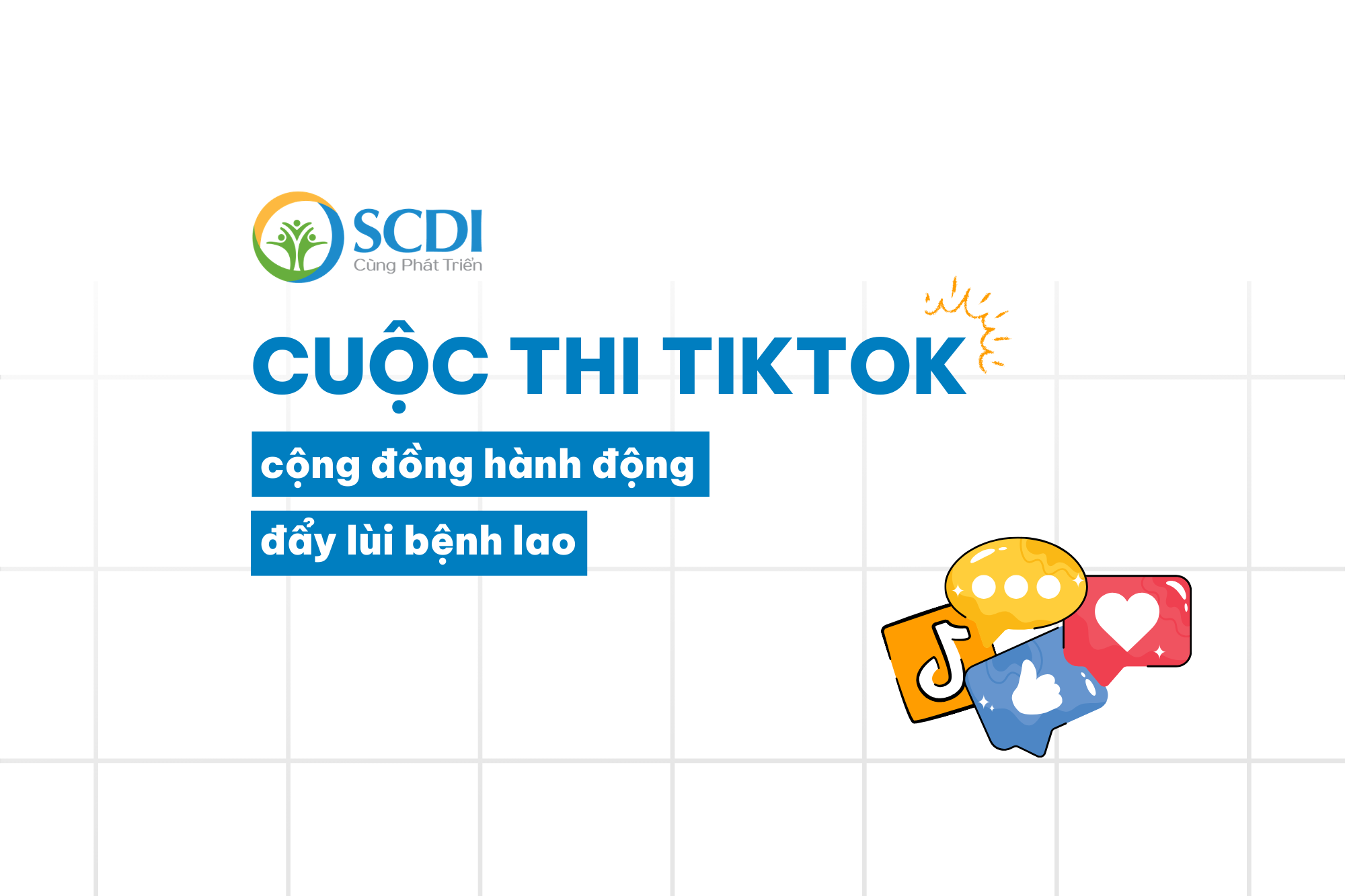 SCDI
Cùng Phát Triển

CUỘC THI TIKTOK

cộng đồng hành động

đẩy lùi bệnh lao